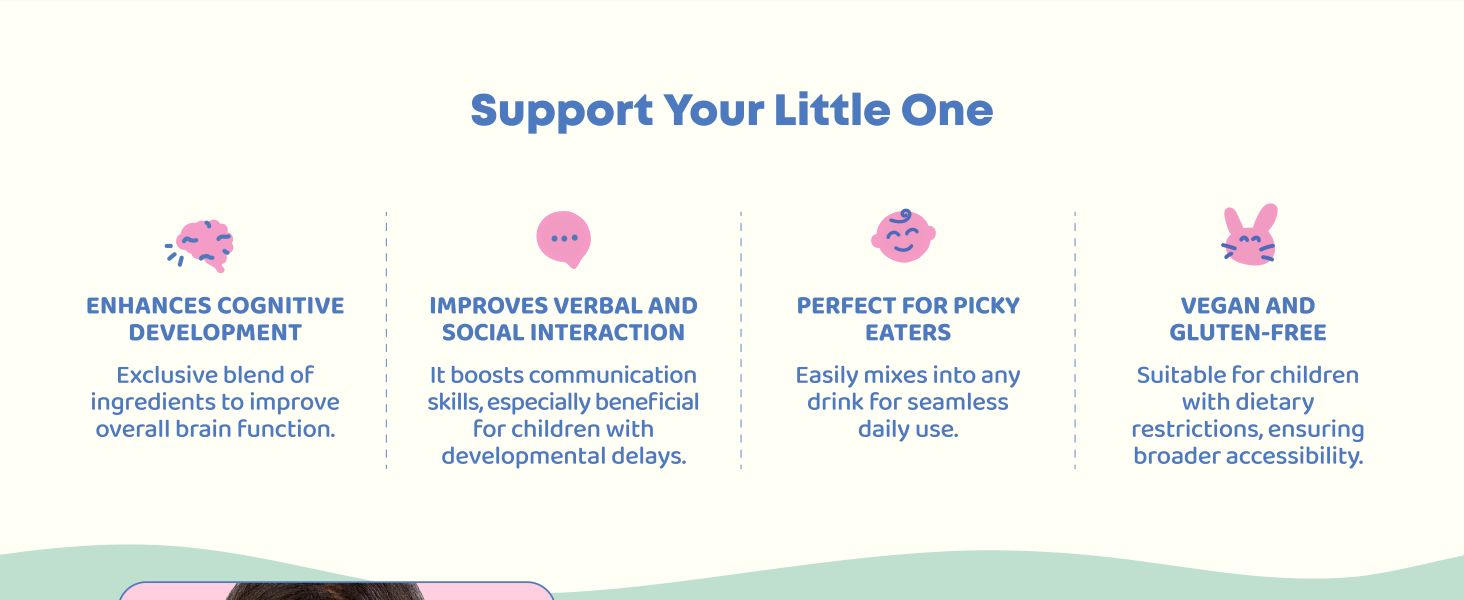 Support Your Little One

ENHANCES COGNITIVE DEVELOPMENT

Exclusive blend of ingredients to improve overall brain function.

IMPROVES VERBAL AND SOCIAL INTERACTION

It boosts communication skills, especially beneficial for children with developmental delays.

PERFECT FOR PICKY EATERS

Easily mixes into any drink for seamless daily use.

VEGAN AND GLUTEN-FREE

Suitable for children with dietary restrictions, ensuring broader accessibility.